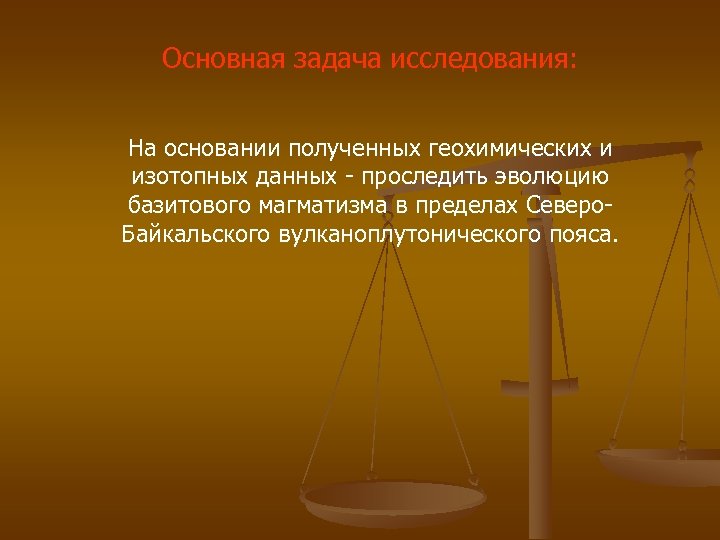 Основная задача исследования:

На основании полученных геохимических и изотопных данных - проследить эволюцию базитового магматизма в пределах Северо-Байкальского вулканоплутонического пояса.